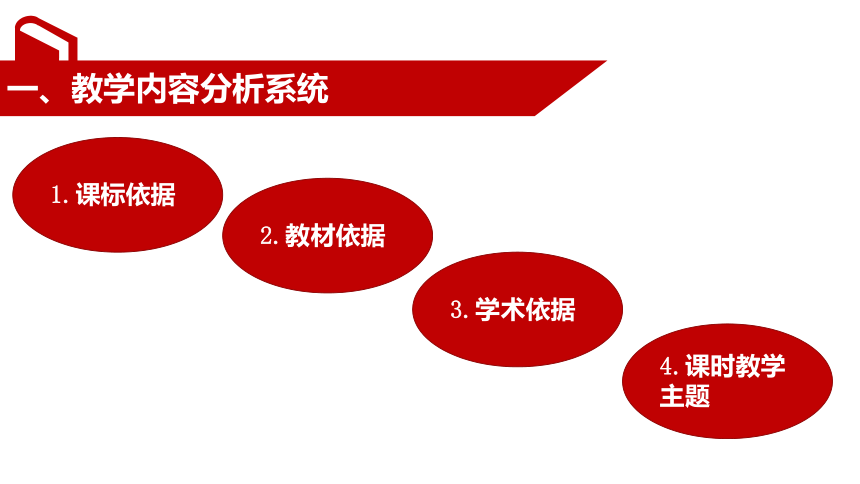 一、教学内容分析系统

1. 课标依据

2. 教材依据

3. 学术依据

4. 课时教学主题